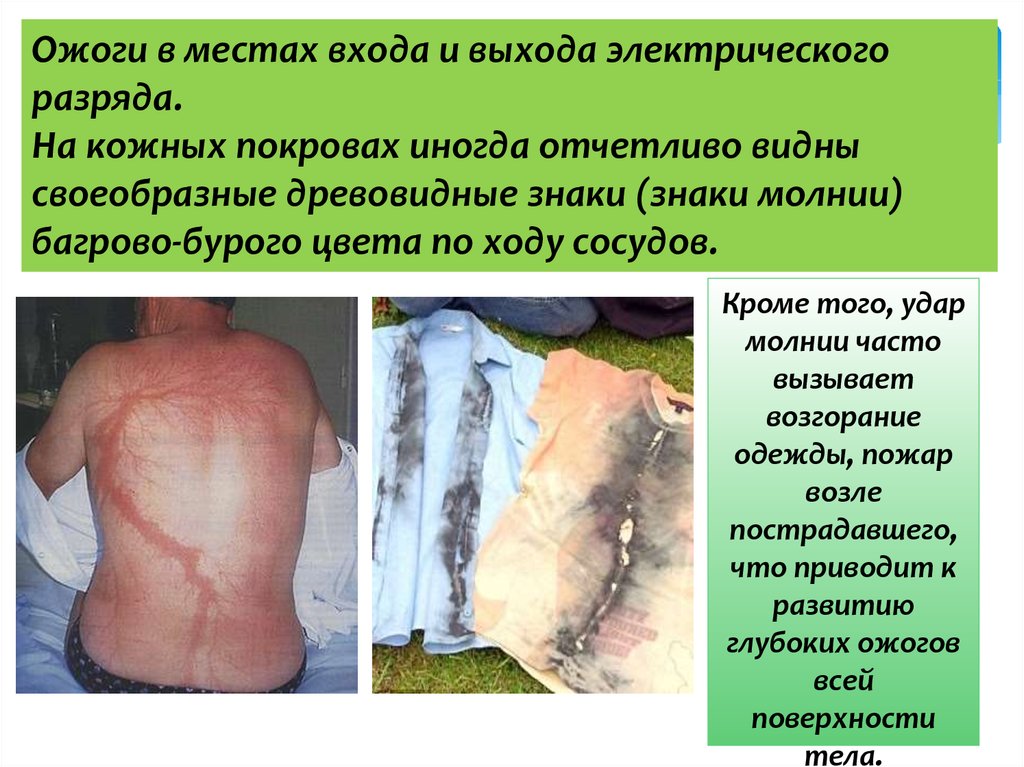 Ожоги в местах входа и выхода электрического разряда.
На кожных покровах иногда отчетливо видны своеобразные древовидные знаки (знаки молнии) багрово-бурого цвета по ходу сосудов.

Кроме того, удар молнии часто вызывает возгорание одежды, пожар возле пострадавшего, что приводит к развитию глубоких ожогов всей поверхности тела.